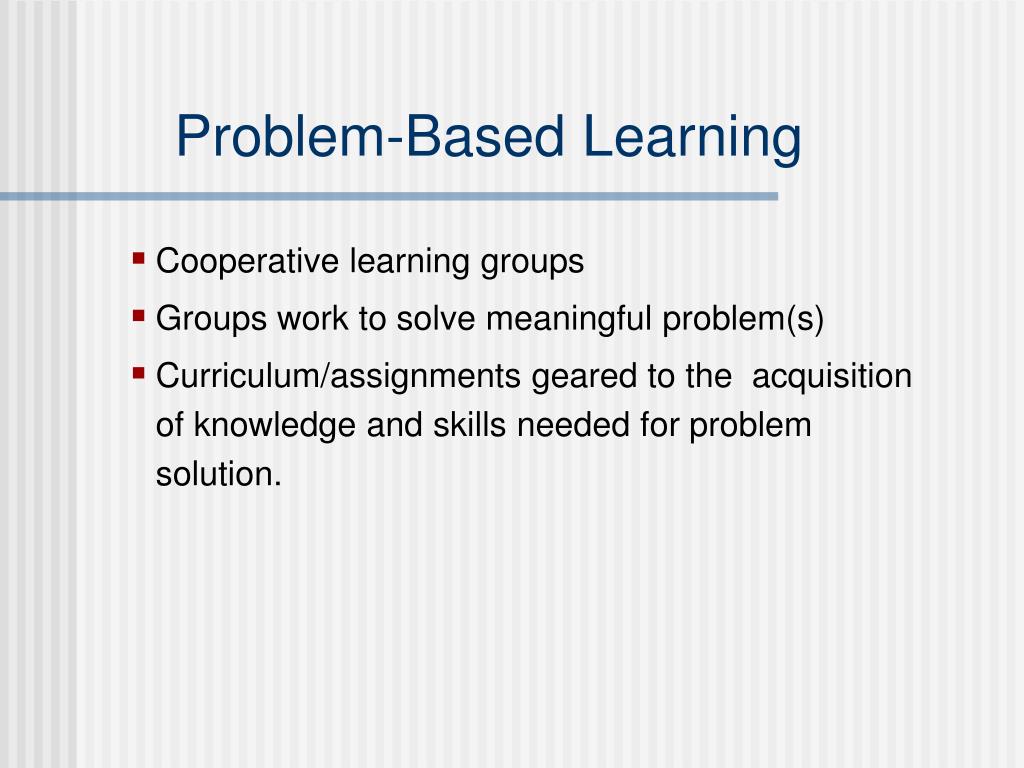 Problem-Based Learning

- Cooperative learning groups
- Groups work to solve meaningful problem(s)
- Curriculum/assignments geared to the acquisition of knowledge and skills needed for problem solution.